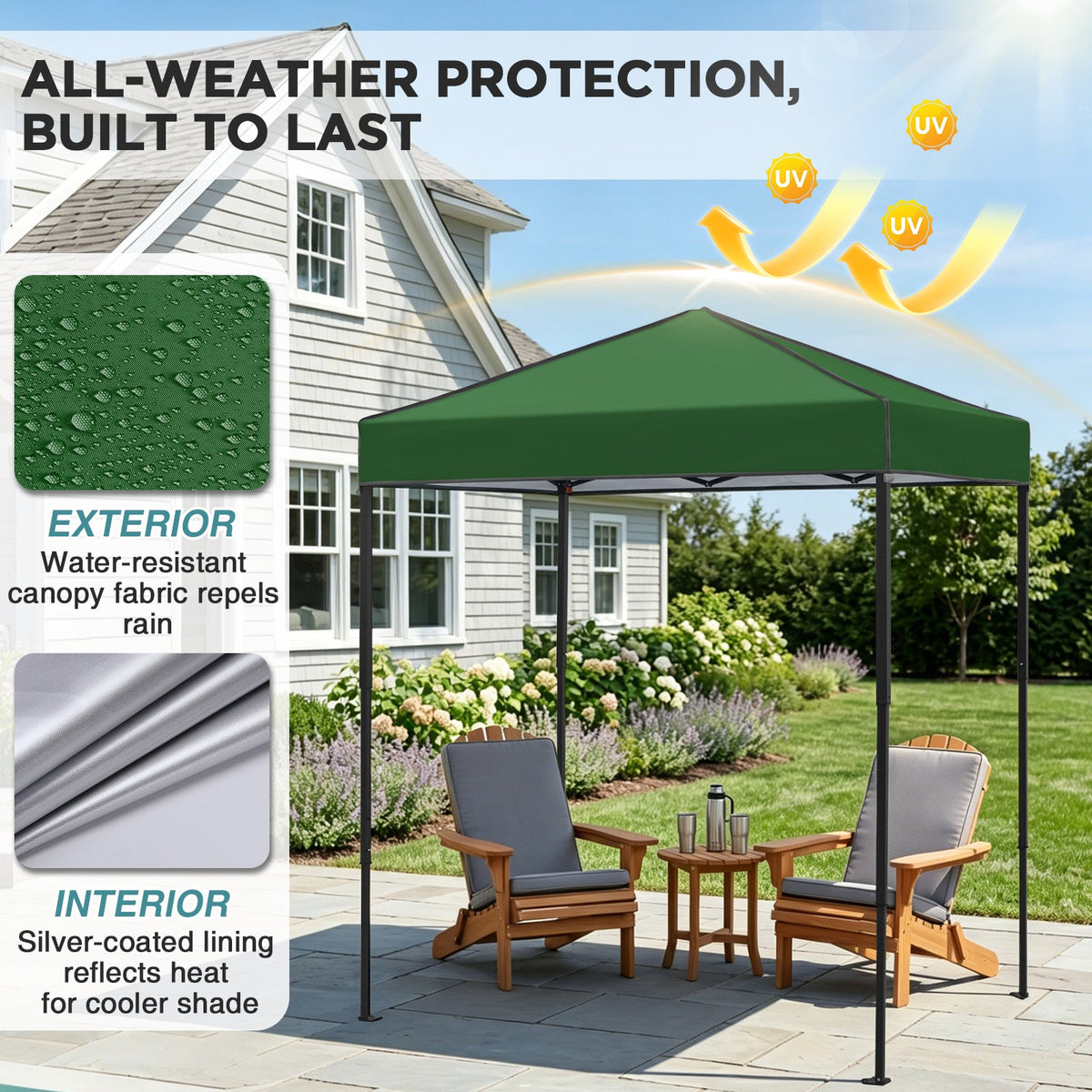 ALL-WEATHER PROTECTION, BUILT TO LAST

UV

UV

UV

EXTERIOR
Water-resistant canopy fabric repels rain

INTERIOR
Silver-coated lining reflects heat for cooler shade